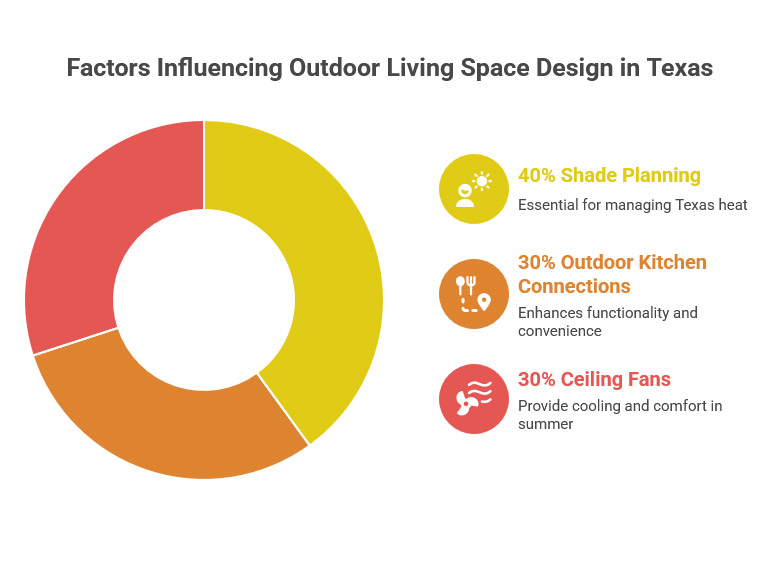 Factors Influencing Outdoor Living Space Design in Texas

40% Shade Planning
Essential for managing Texas heat

30% Outdoor Kitchen Connections
Enhances functionality and convenience

30% Ceiling Fans
Provide cooling and comfort in summer